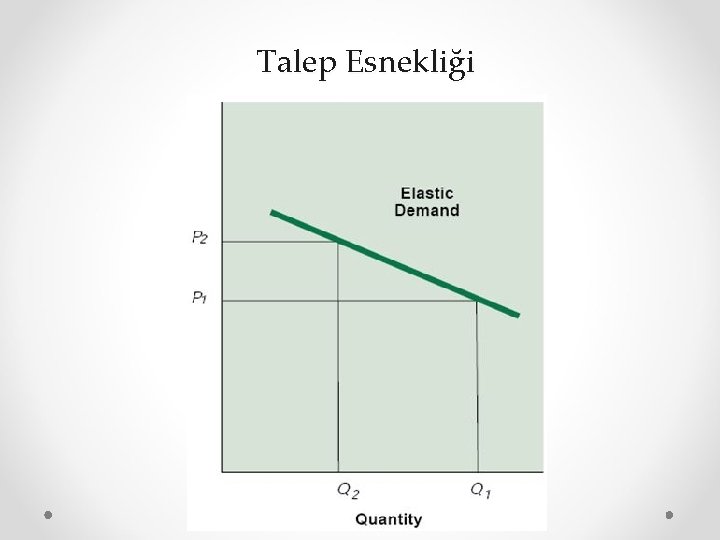 Talep Esnekliği

Elastic Demand

$P_2$

$P_1$

$Q_2$

$Q_1$

Quantity